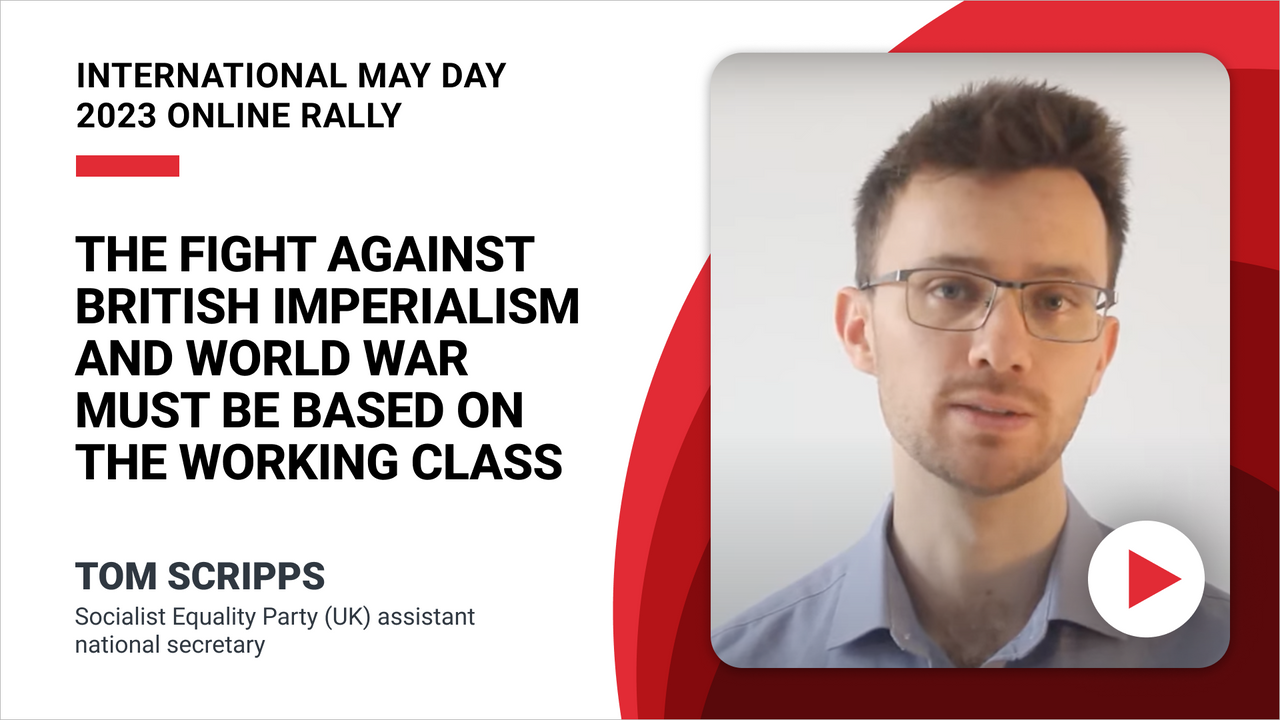 INTERNATIONAL MAY DAY 2023 ONLINE RALLY

THE FIGHT AGAINST BRITISH IMPERIALISM AND WORLD WAR MUST BE BASED ON THE WORKING CLASS

TOM SCRIPPS

Socialist Equality Party (UK) assistant national secretary